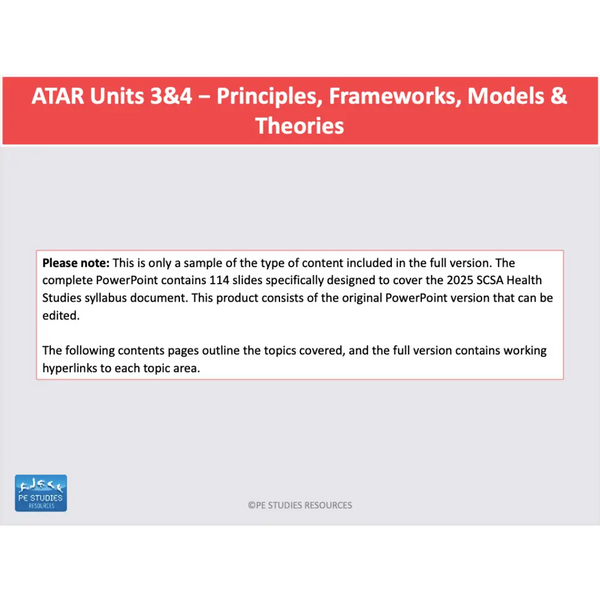 ATAR Units 3&4 – Principles, Frameworks, Models & Theories

Please note: This is only a sample of the type of content included in the full version. The complete PowerPoint contains 114 slides specifically designed to cover the 2025 SCSA Health Studies syllabus document. This product consists of the original PowerPoint version that can be edited.

The following contents pages outline the topics covered, and the full version contains working hyperlinks to each topic area.

PE STUDIES RESOURCES

©PE STUDIES RESOURCES